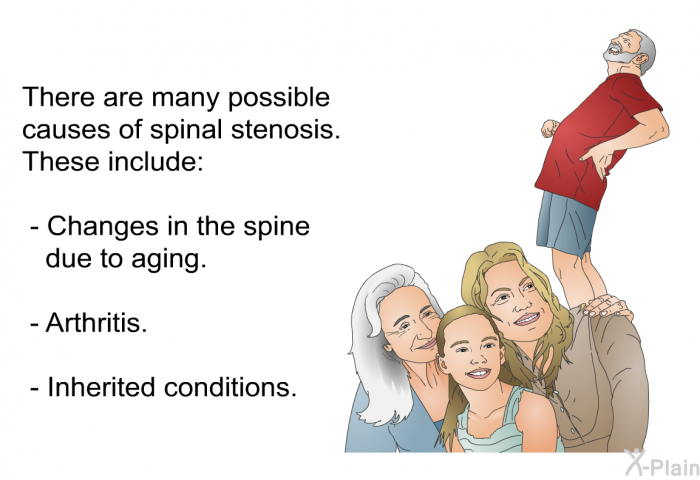 There are many possible causes of spinal stenosis. These include:

- Changes in the spine due to aging.

- Arthritis.

- Inherited conditions.

X-Plain